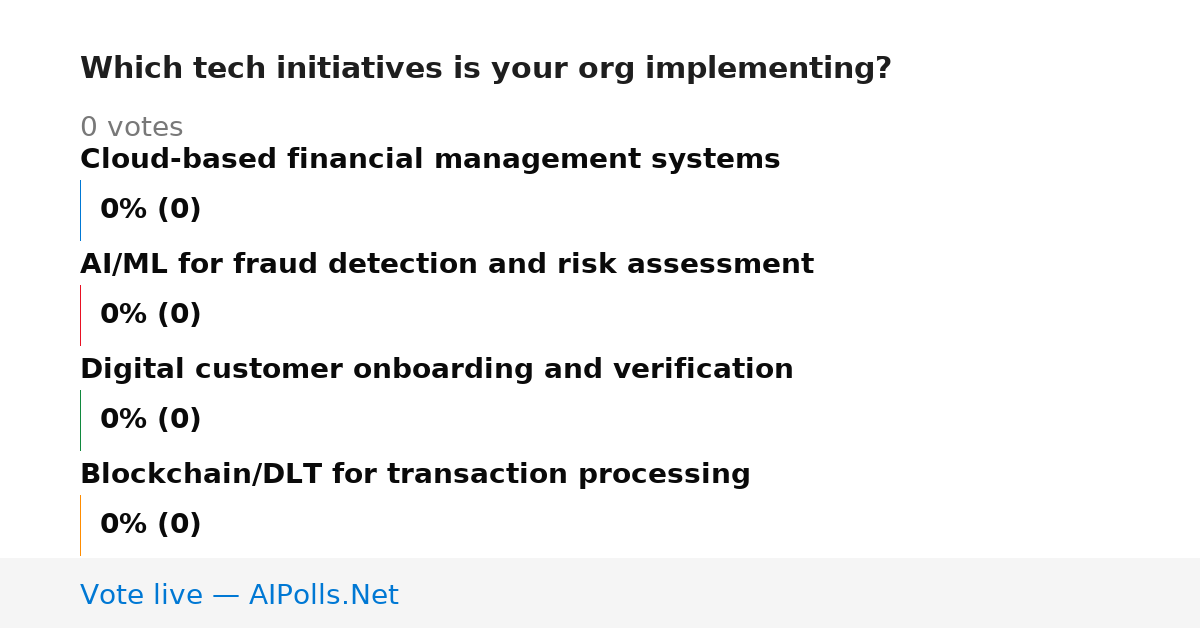 Which tech initiatives is your org implementing?

0 votes

Cloud-based financial management systems

0% (0)

AI/ML for fraud detection and risk assessment

0% (0)

Digital customer onboarding and verification

0% (0)

Blockchain/DLT for transaction processing

0% (0)

Vote live — AIPolls.Net